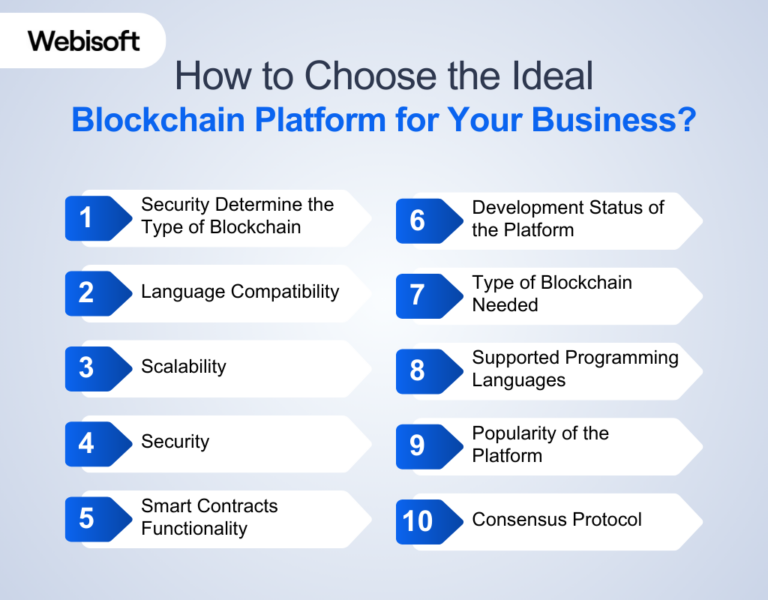 Webisoft

How to Choose the Ideal
Blockchain Platform for Your Business?

1 Security Determine the Type of Blockchain

2 Language Compatibility

3 Scalability

4 Security

5 Smart Contracts Functionality

6 Development Status of the Platform

7 Type of Blockchain Needed

8 Supported Programming Languages

9 Popularity of the Platform

10 Consensus Protocol